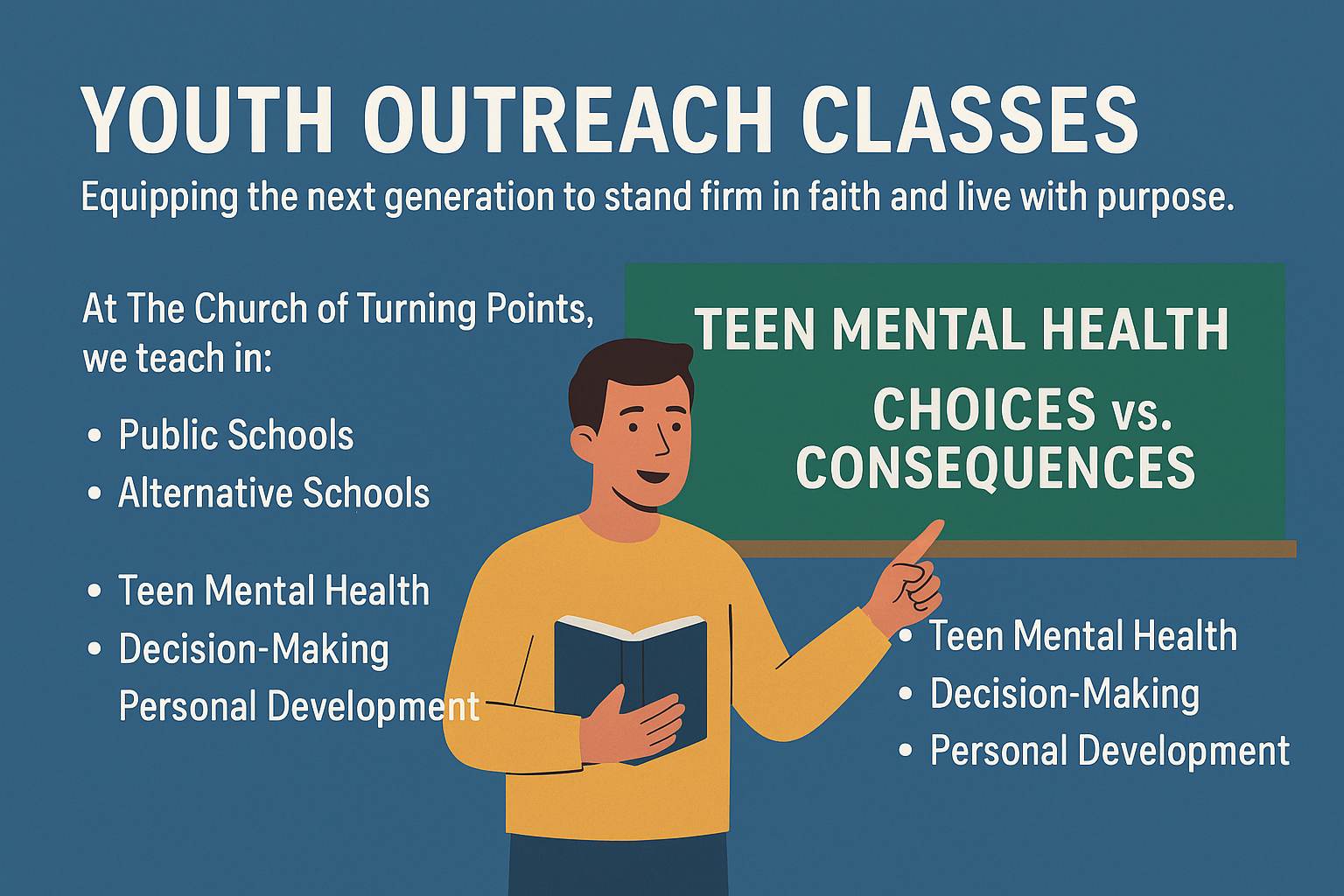 YOUTH OUTREACH CLASSES

Equipping the next generation to stand firm in faith and live with purpose.

At The Church of Turning Points, we teach in:

• Public Schools
• Alternative Schools

• Teen Mental Health
• Decision-Making
Personal Development

TEEN MENTAL HEALTH

CHOICES vs. CONSEQUENCES

• Teen Mental Health
• Decision-Making
• Personal Development